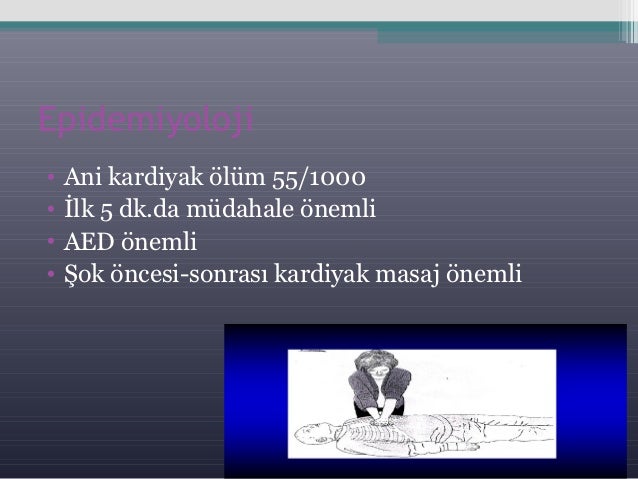 Epidemiyoloji

• Ani kardiyak ölüm 55/1000
• İlk 5 dk.da müdahale önemli
• AED önemli
• Şok öncesi-sonrası kardiyak masaj önemli